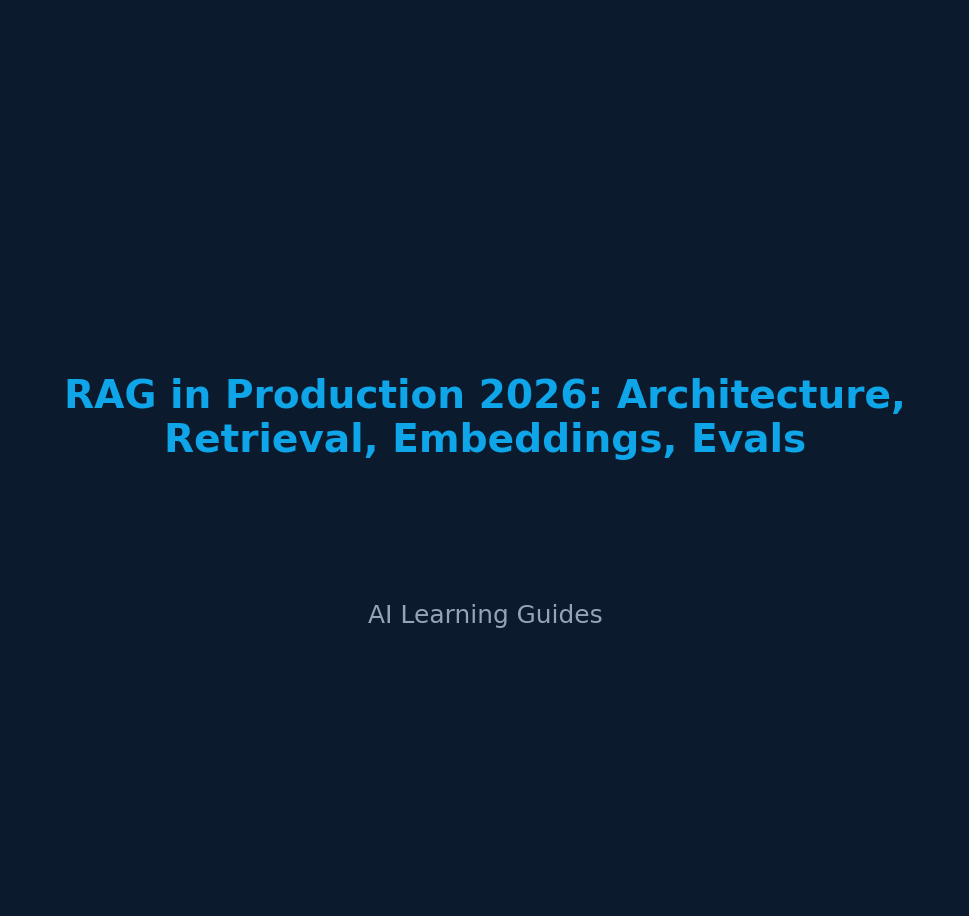 RAG in Production 2026: Architecture, Retrieval, Embeddings, Evals

AI Learning Guides